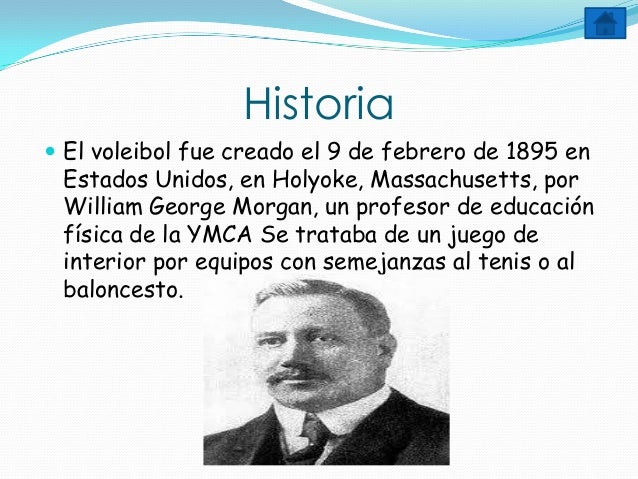 Historia

El voleibol fue creado el 9 de febrero de 1895 en Estados Unidos, en Holyoke, Massachusetts, por William George Morgan, un profesor de educación física de la YMCA Se trataba de un juego de interior por equipos con semejanzas al tenis o al baloncesto.